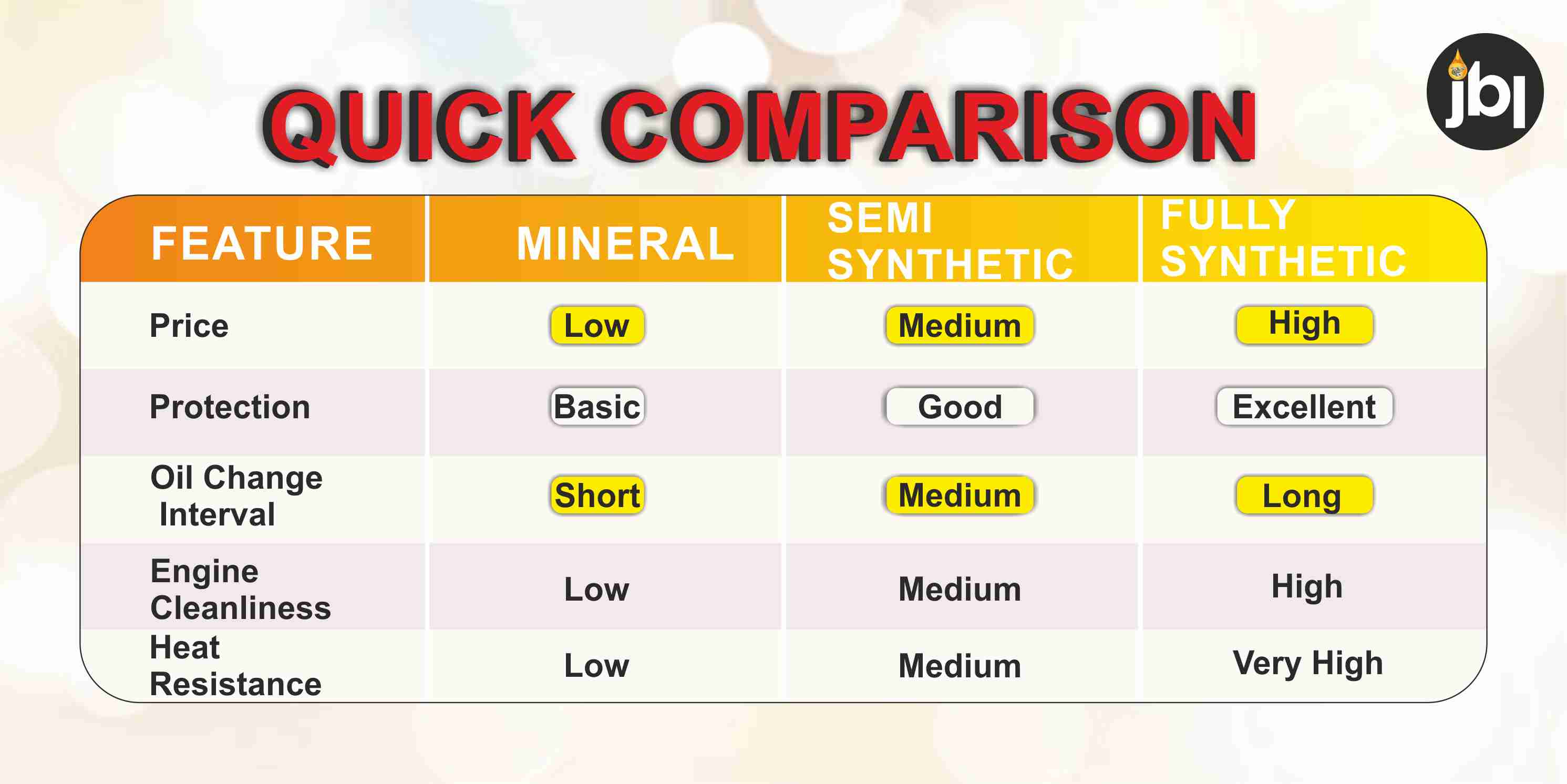 QUICK COMPARISON

jbl

| FEATURE | MINERAL | SEMI SYNTHETIC | FULLY SYNTHETIC |
|---|---|---|---|
| Price | Low | Medium | High |
| Protection | Basic | Good | Excellent |
| Oil Change Interval | Short | Medium | Long |
| Engine Cleanliness | Low | Medium | High |
| Heat Resistance | Low | Medium | Very High |